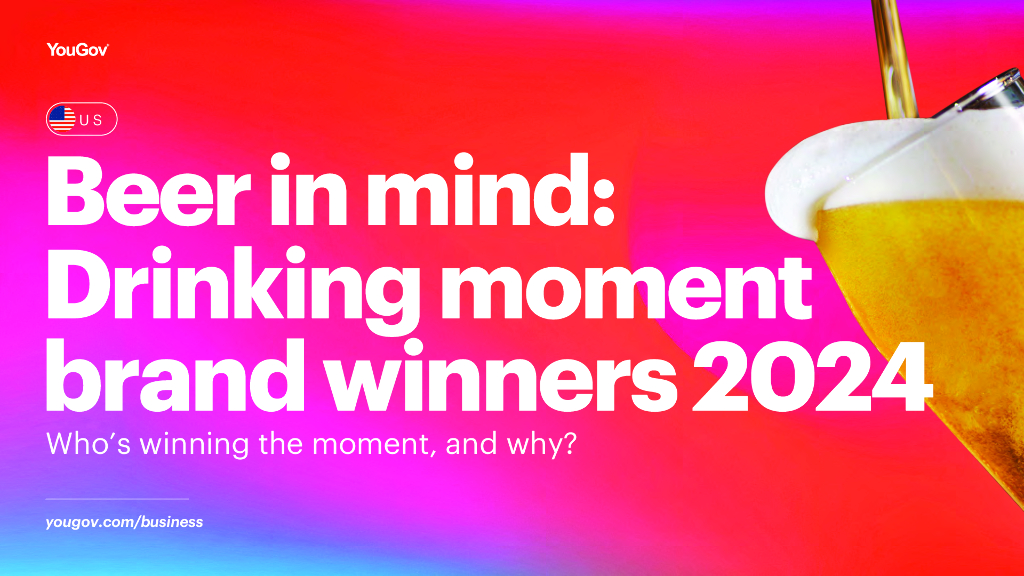 YouGov

US

Beer in mind: Drinking moment brand winners 2024

Who's winning the moment, and why?

yougov.com/business